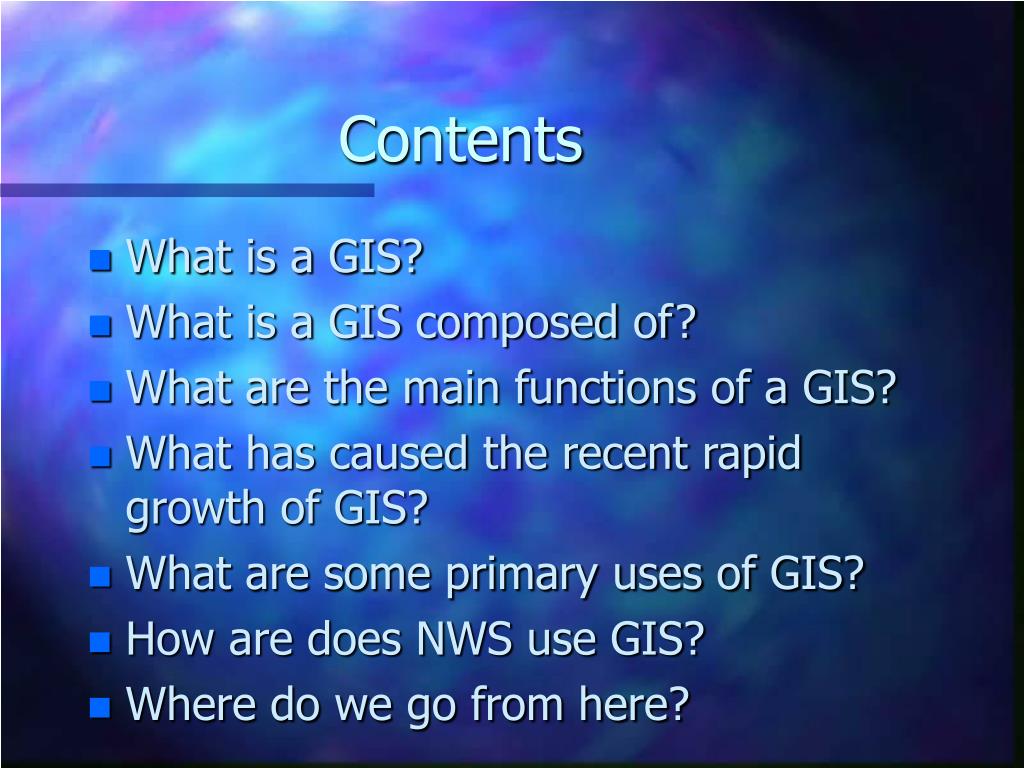 Contents

- What is a GIS?
- What is a GIS composed of?
- What are the main functions of a GIS?
- What has caused the recent rapid growth of GIS?
- What are some primary uses of GIS?
- How are does NWS use GIS?
- Where do we go from here?